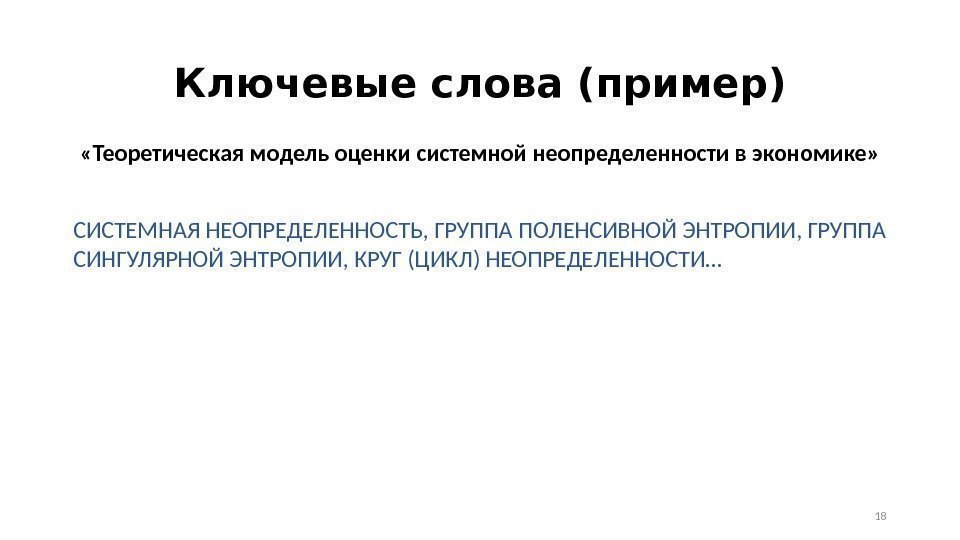 Ключевые слова (пример)

«Теоретическая модель оценки системной неопределенности в экономике»

СИСТЕМНАЯ НЕОПРЕДЕЛЕННОСТЬ, ГРУППА ПОЛЕНСИВНОЙ ЭНТРОПИИ, ГРУППА СИНГУЛЯРНОЙ ЭНТРОПИИ, КРУГ (ЦИКЛ) НЕОПРЕДЕЛЕННОСТИ…

18